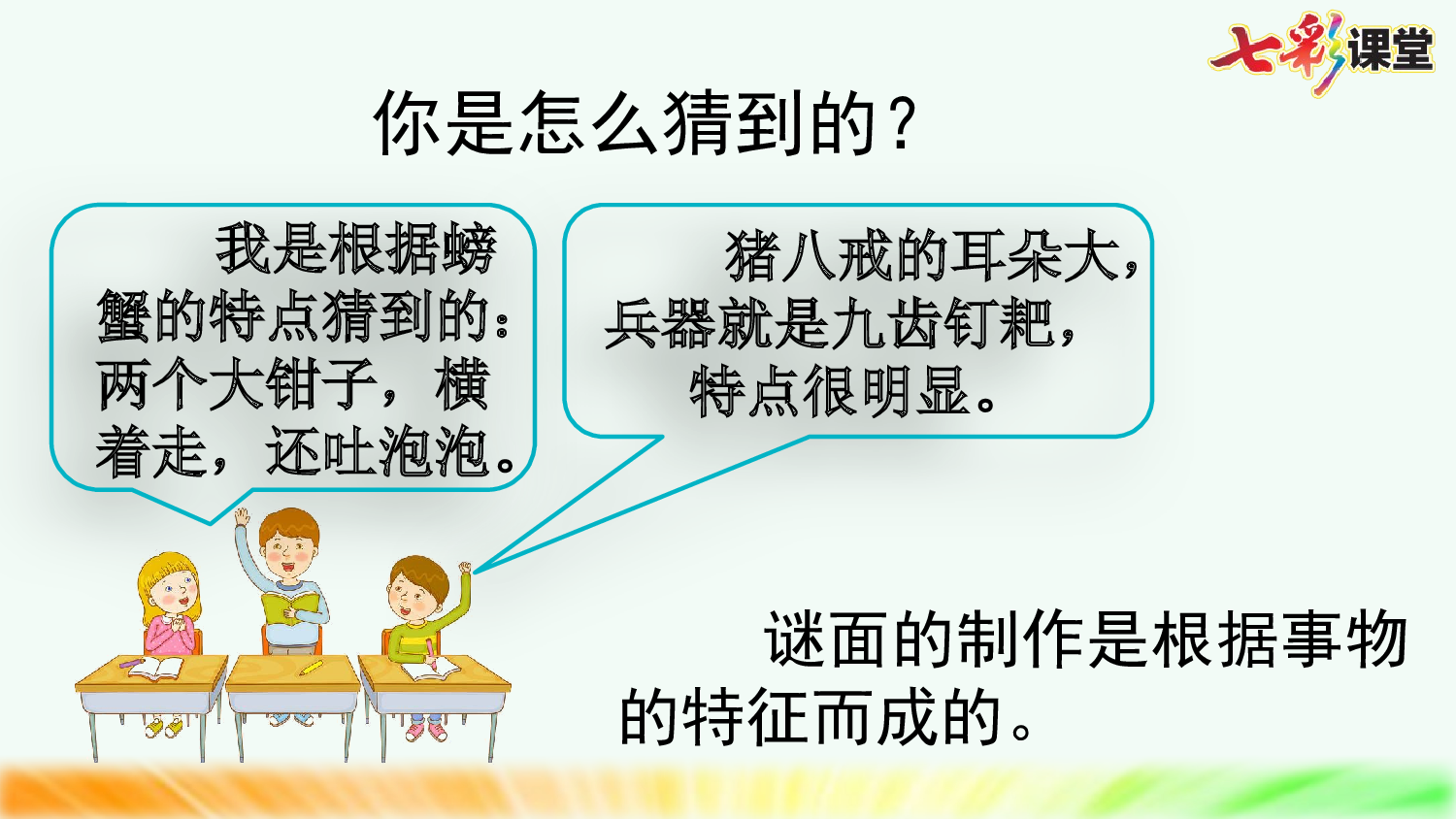 七彩课堂

你是怎么猜到的？

我是根据螃蟹的特点猜到的：两个大钳子，横着走，还吐泡泡。

猪八戒的耳朵大，兵器就是九齿钉耙，特点很明显。

谜面的制作是根据事物的特征而成的。